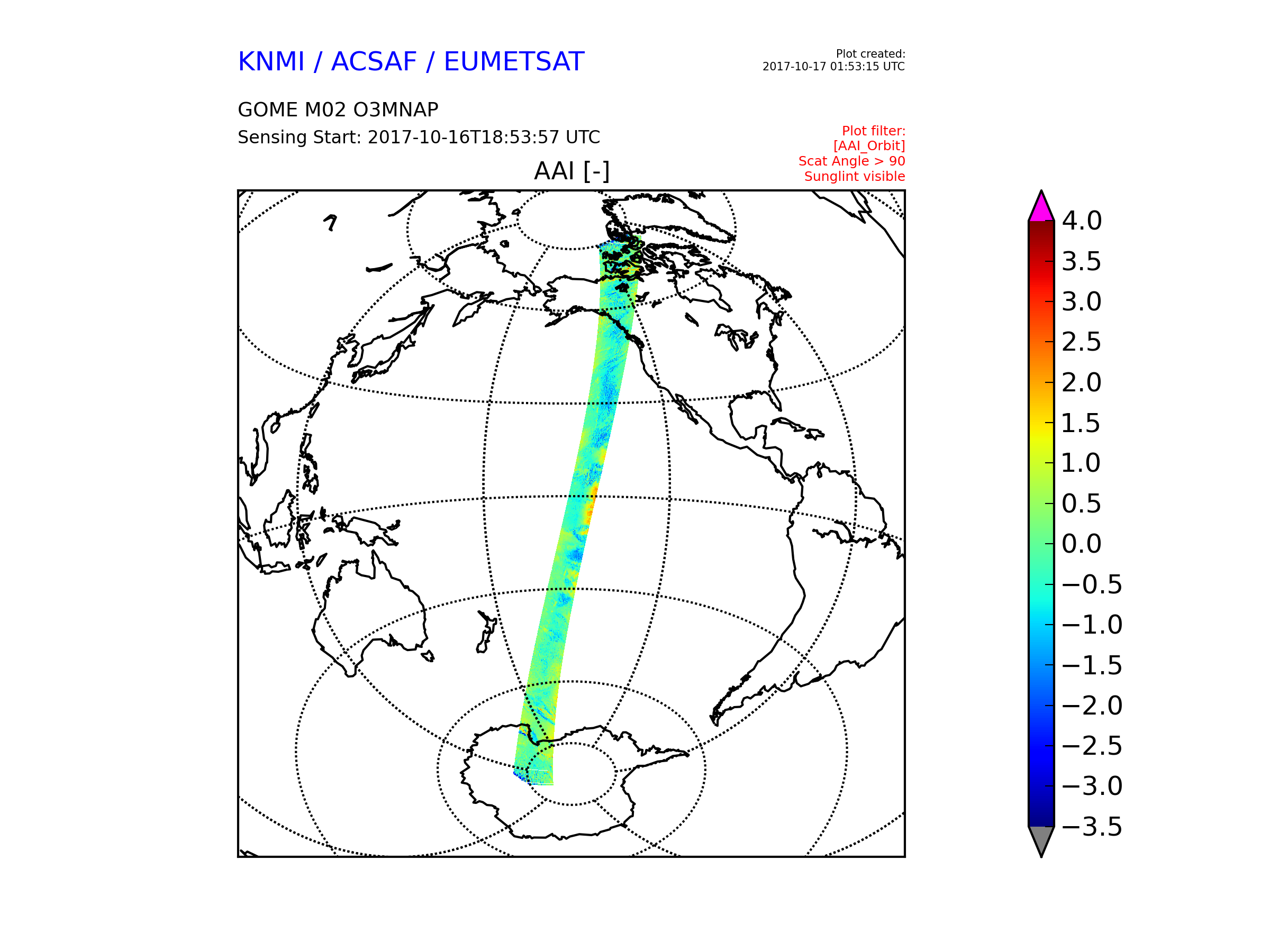 KNMI / ACSAF / EUMETSAT

Plot created:
2017-10-17 01:53:15 UTC

GOME M02 O3MNAP
Sensing Start: 2017-10-16T18:53:57 UTC

Plot filter:
[AAI_Orbit]
Scat Angle > 90
Sunglint visible

AAI [-]

4.0
3.5
3.0
2.5
2.0
1.5
1.0
0.5
0.0
−0.5
−1.0
−1.5
−2.0
−2.5
−3.0
−3.5